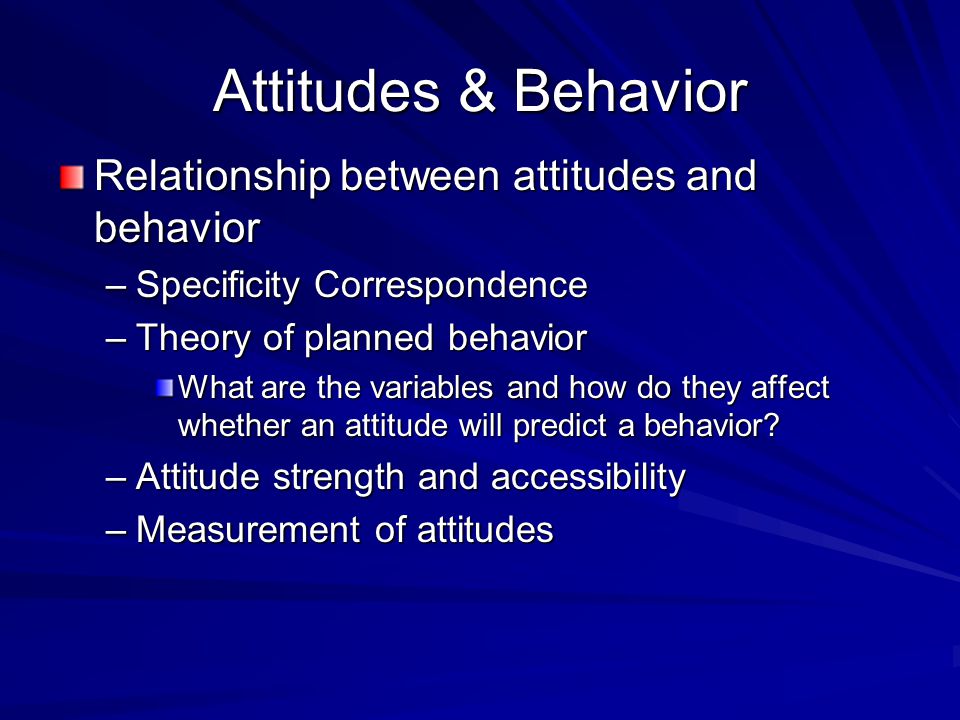 Attitudes & Behavior

Relationship between attitudes and behavior

– Specificity Correspondence

– Theory of planned behavior

What are the variables and how do they affect whether an attitude will predict a behavior?

– Attitude strength and accessibility

– Measurement of attitudes